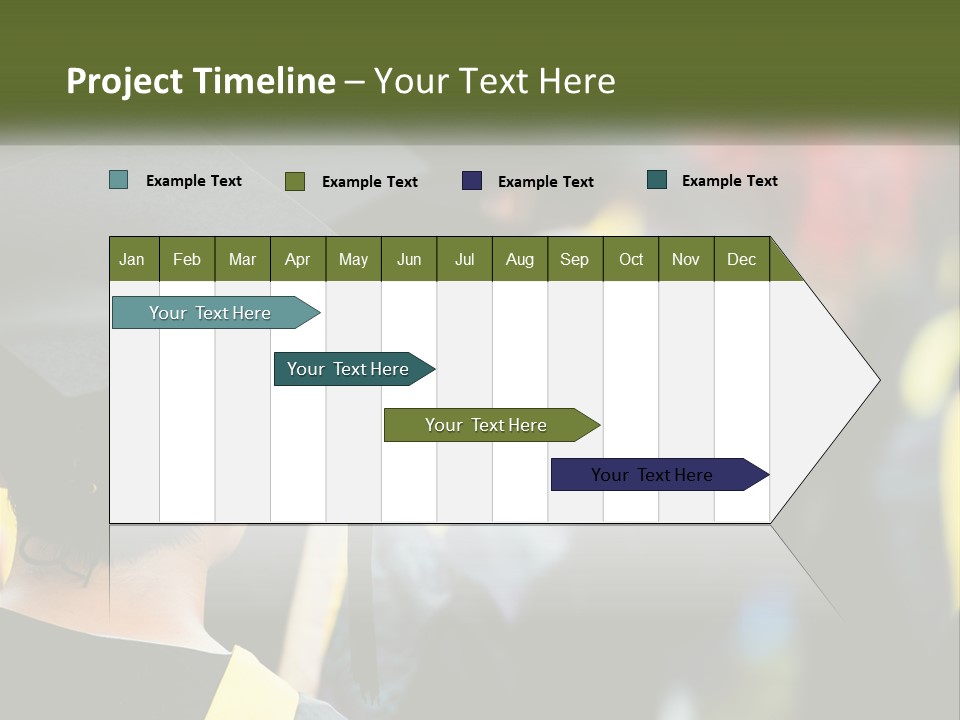 Project Timeline – Your Text Here

Example Text Example Text Example Text Example Text

| Jan | Feb | Mar | Apr | May | Jun | Jul | Aug | Sep | Oct | Nov | Dec |
|---|---|---|---|---|---|---|---|---|---|---|---|

Your Text Here

Your Text Here

Your Text Here

Your Text Here